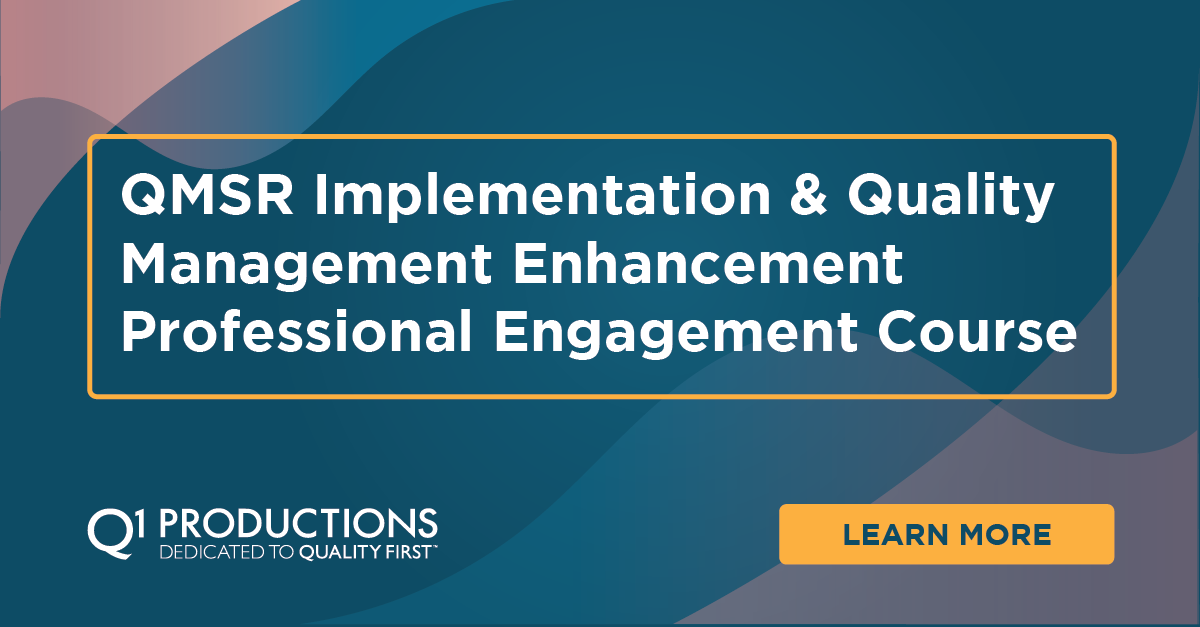 QMSR Implementation & Quality Management Enhancement Professional Engagement Course

Q1 PRODUCTIONS
DEDICATED TO QUALITY FIRST™

LEARN MORE